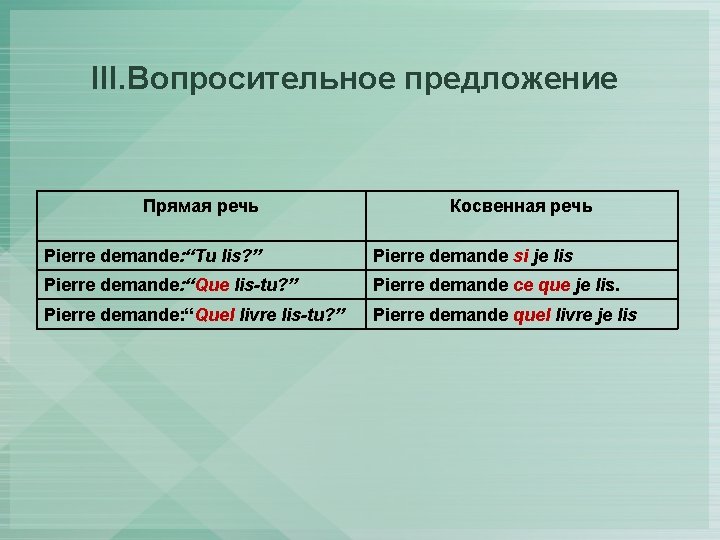 III.Вопросительное предложение

| Прямая речь | Косвенная речь |
|---|---|
| Pierre demande:“Tu lis?” | Pierre demande si je lis |
| Pierre demande:“Que lis-tu?” | Pierre demande ce que je lis. |
| Pierre demande:“Quel livre lis-tu?” | Pierre demande quel livre je lis |